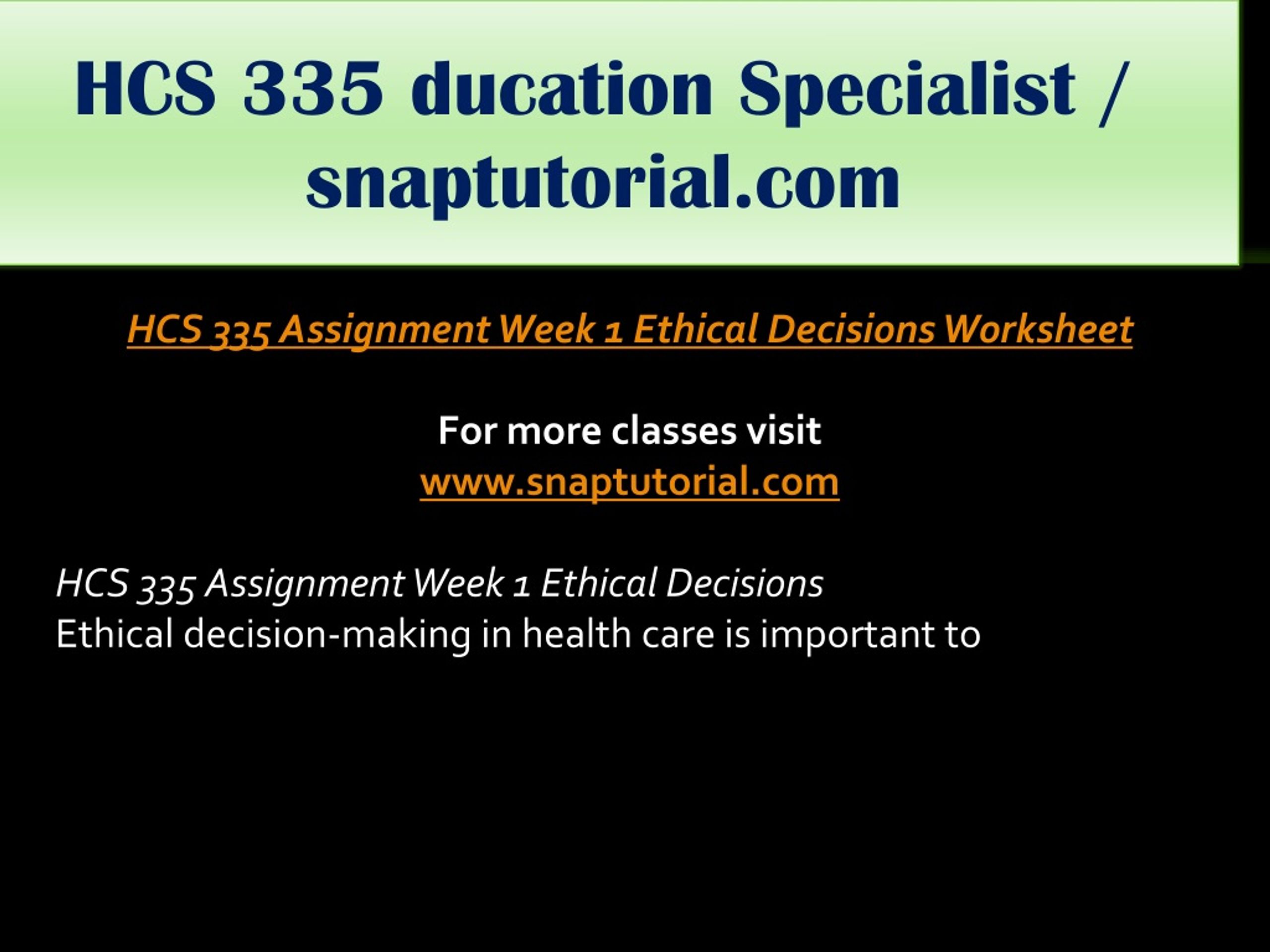 HCS 335 ducation Specialist / snaptutorial.com

HCS 335 Assignment Week 1 Ethical Decisions Worksheet

For more classes visit
www.snaptutorial.com

HCS 335 Assignment Week 1 Ethical Decisions
Ethical decision-making in health care is important to